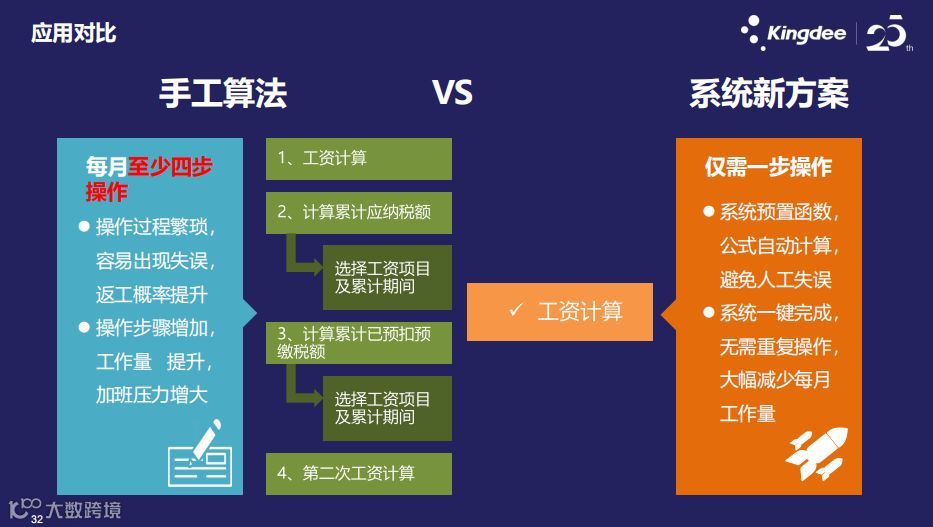 应用对比

Kingdee 25th

手工算法

VS

系统新方案

每月至少四步操作

● 操作过程繁琐，容易出现失误，返工概率提升

● 操作步骤增加，工作量 提升，加班压力增大

1、工资计算

2、计算累计应纳税额

选择工资项目及累计期间

3、计算累计已预扣预缴税额

选择工资项目及累计期间

4、第二次工资计算

✓ 工资计算

仅需一步操作

● 系统预置函数，公式自动计算，避免人工失误

● 系统一键完成，无需重复操作，大幅减少每月工作量

32

大数跨境